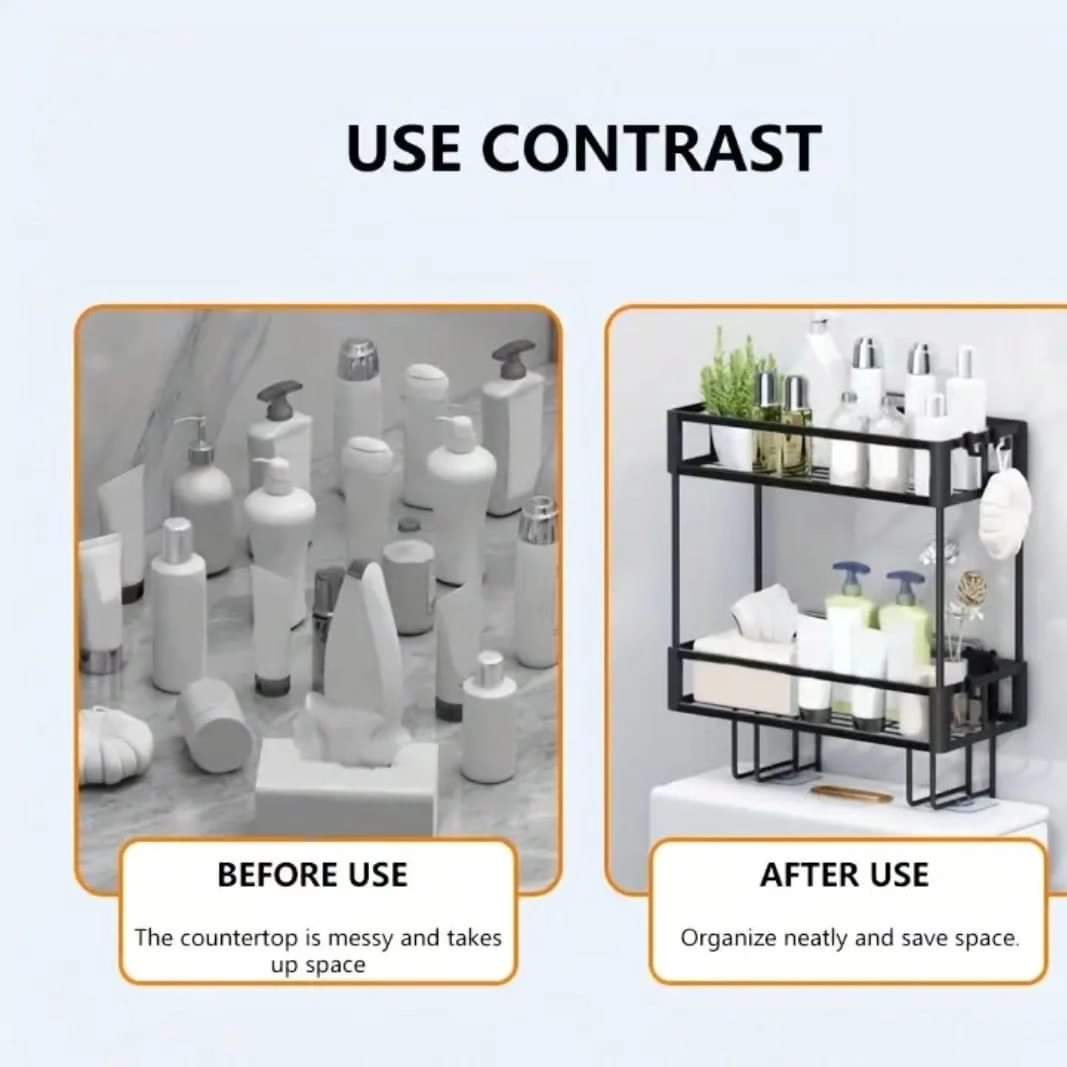 USE CONTRAST

BEFORE USE

The countertop is messy and takes up space

AFTER USE

Organize neatly and save space.